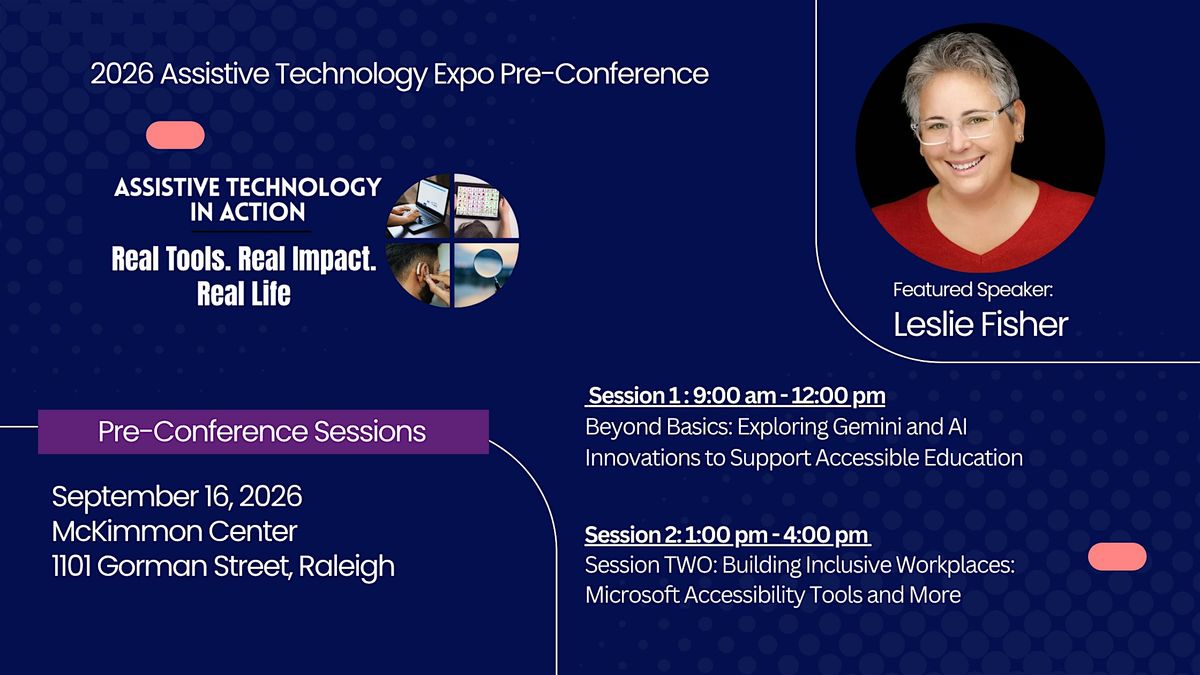 2026 Assistive Technology Expo Pre-Conference

ASSISTIVE TECHNOLOGY IN ACTION

Real Tools. Real Impact. Real Life

Featured Speaker:
Leslie Fisher

Pre-Conference Sessions

September 16, 2026
McKimmon Center
1101 Gorman Street, Raleigh

Session 1 : 9:00 am - 12:00 pm
Beyond Basics: Exploring Gemini and AI Innovations to Support Accessible Education

Session 2: 1:00 pm - 4:00 pm
Session TWO: Building Inclusive Workplaces: Microsoft Accessibility Tools and More